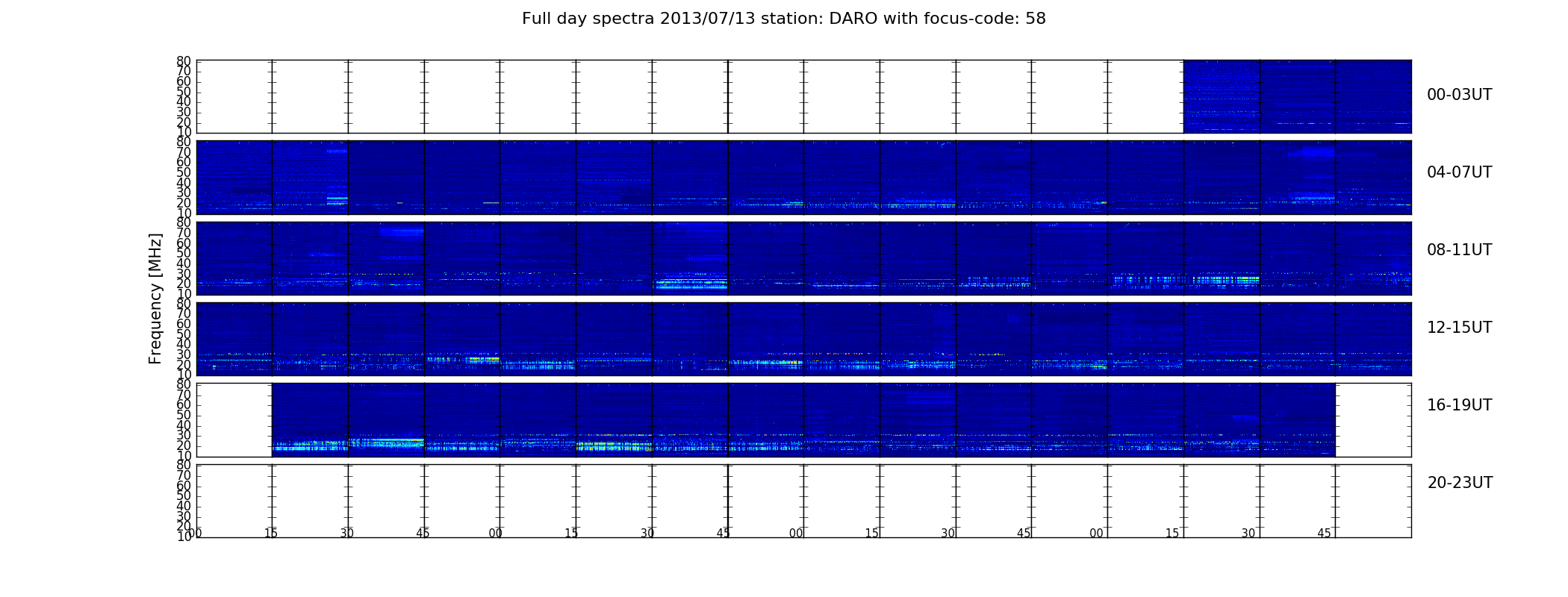 Full day spectra 2013/07/13 station: DARO with focus-code: 58

Frequency [MHz]

80 70 60 50 40 30 20 10
00-03UT

80 70 60 50 40 30 20 10
04-07UT

80 70 60 50 40 30 20 10
08-11UT

80 70 60 50 40 30 20 10
12-15UT

80 70 60 50 40 30 20 10
16-19UT

80 70 60 50 40 30 20 10
20-23UT

00 15 30 45 00 15 30 45 00 15 30 45 00 15 30 45